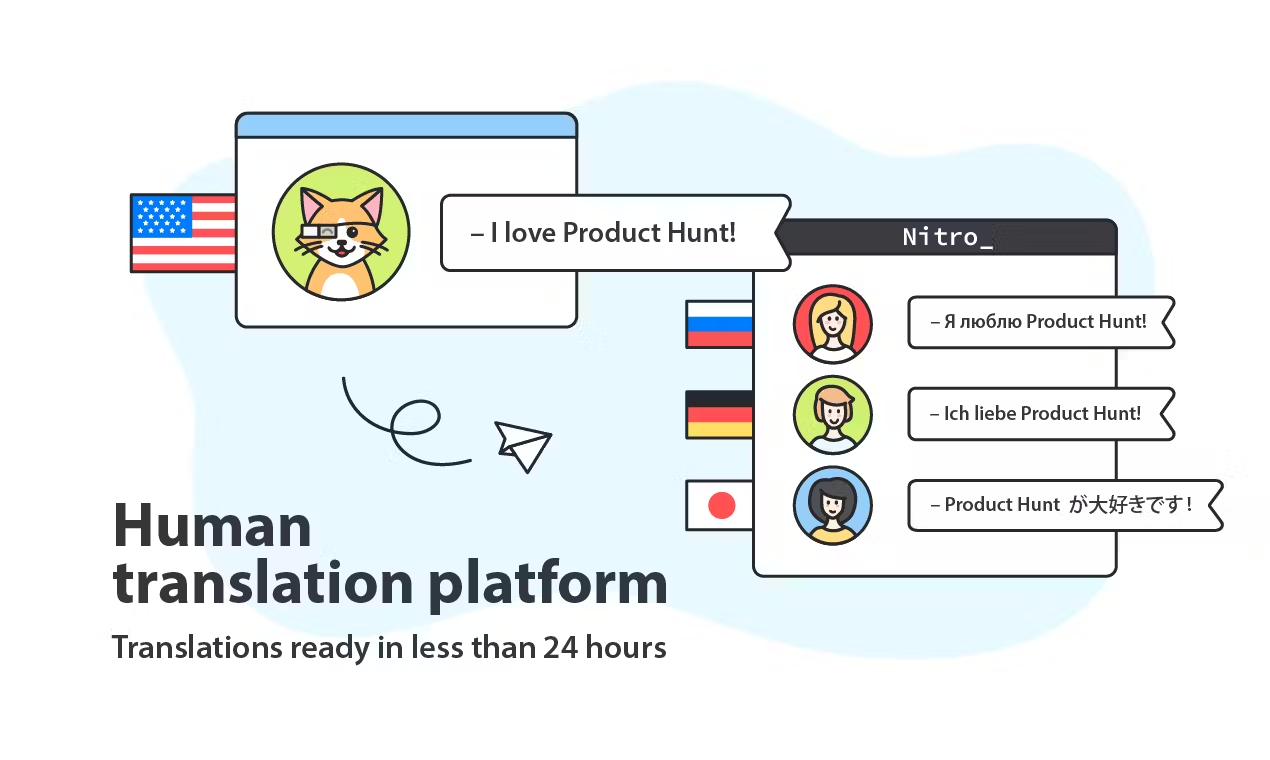 – I love Product Hunt!

Nitro_

– Я люблю Product Hunt!

– Ich liebe Product Hunt!

– Product Hunt が大好きです！

Human translation platform

Translations ready in less than 24 hours